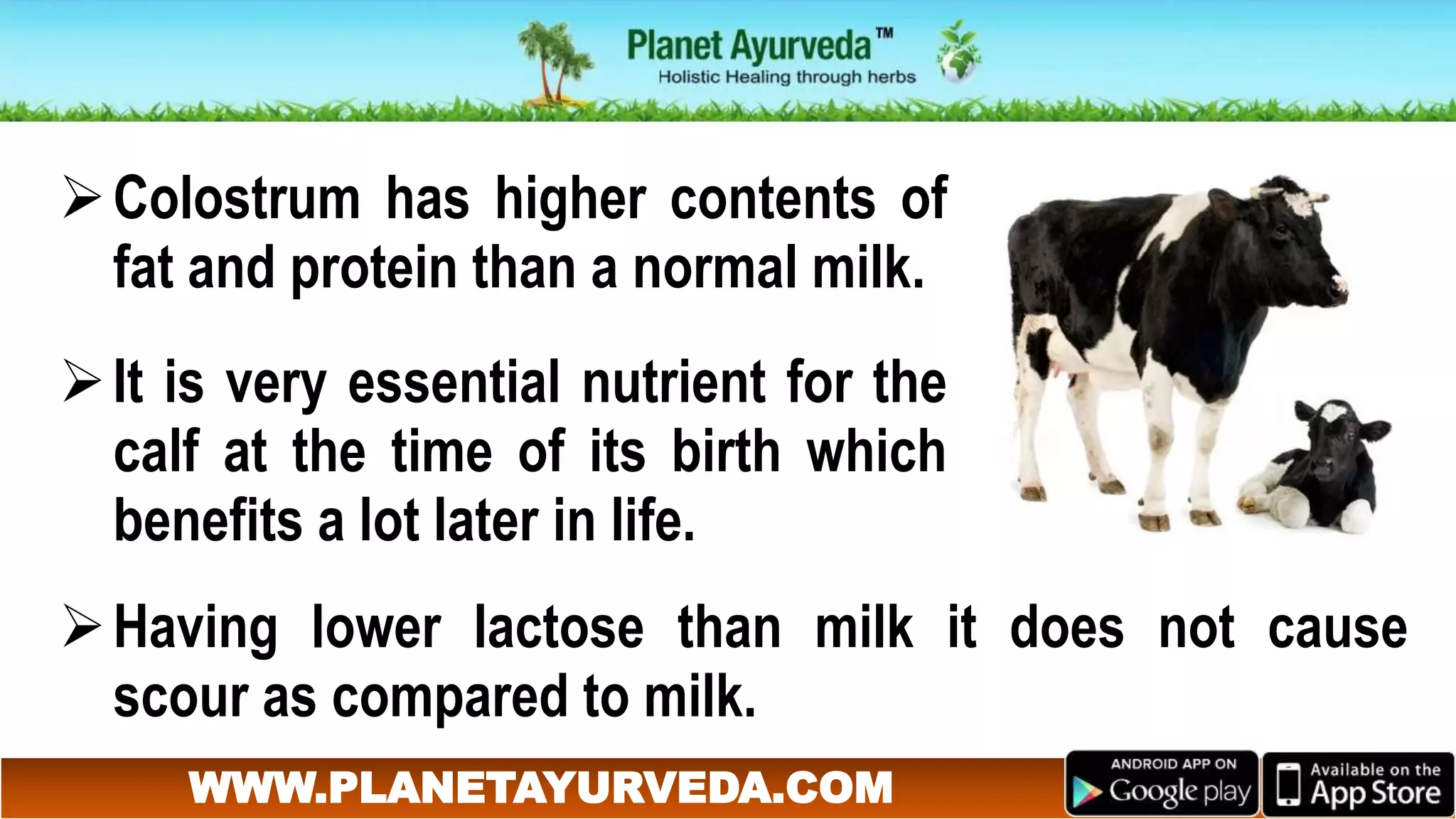 Planet Ayurveda™
Holistic Healing through herbs

➢ Colostrum has higher contents of fat and protein than a normal milk.

➢ It is very essential nutrient for the calf at the time of its birth which benefits a lot later in life.

➢ Having lower lactose than milk it does not cause scour as compared to milk.

WWW.PLANETAYURVEDA.COM

ANDROID APP ON Google play

Available on the App Store